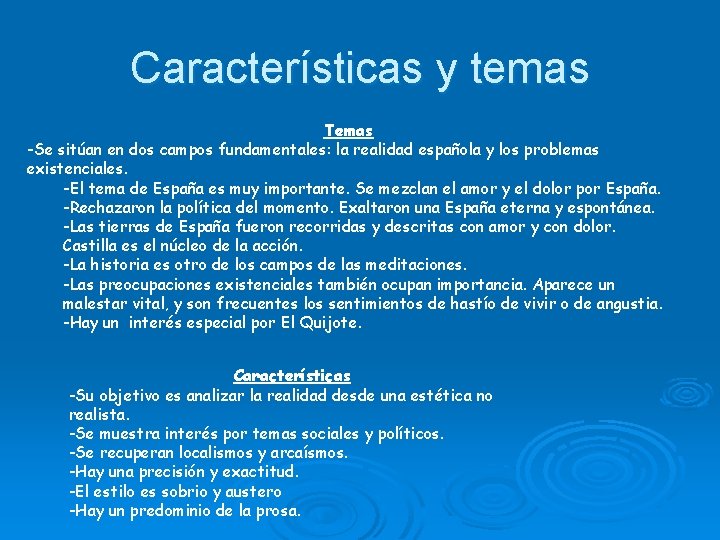 Características y temas

Temas

-Se sitúan en dos campos fundamentales: la realidad española y los problemas existenciales.

-El tema de España es muy importante. Se mezclan el amor y el dolor por España.

-Rechazaron la política del momento. Exaltaron una España eterna y espontánea.

-Las tierras de España fueron recorridas y descritas con amor y con dolor. Castilla es el núcleo de la acción.

-La historia es otro de los campos de las meditaciones.

-Las preocupaciones existenciales también ocupan importancia. Aparece un malestar vital, y son frecuentes los sentimientos de hastío de vivir o de angustia.

-Hay un interés especial por El Quijote.

Características

-Su objetivo es analizar la realidad desde una estética no realista.

-Se muestra interés por temas sociales y políticos.

-Se recuperan localismos y arcaísmos.

-Hay una precisión y exactitud.

-El estilo es sobrio y austero

-Hay un predominio de la prosa.